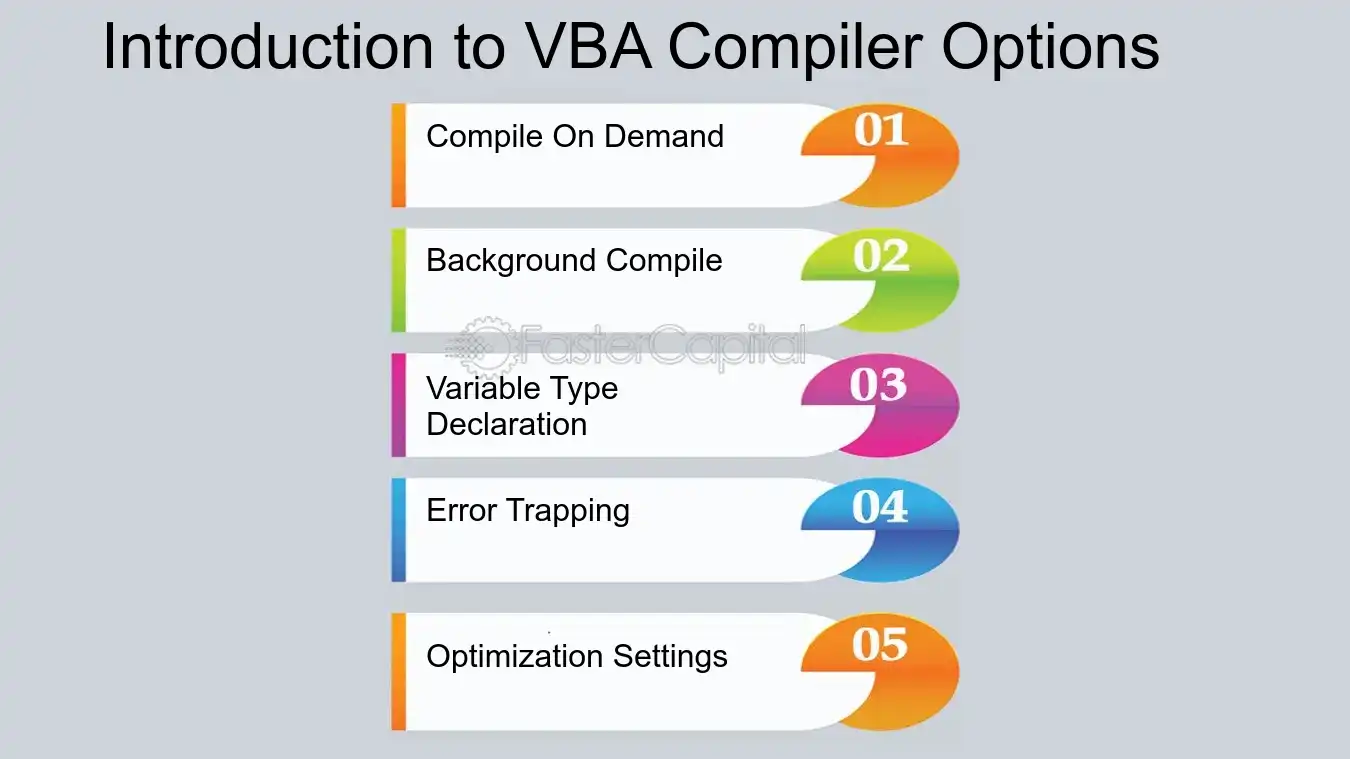 Introduction to VBA Compiler Options

Compile On Demand
01

Background Compile
02

FasterCapital

Variable Type Declaration
03

Error Trapping
04

Optimization Settings
05